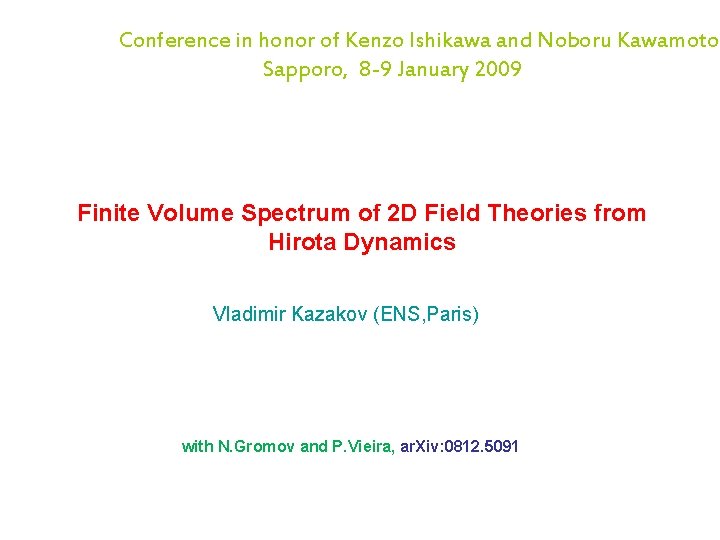 Conference in honor of Kenzo Ishikawa and Noboru Kawamoto
Sapporo, 8-9 January 2009

Finite Volume Spectrum of 2D Field Theories from Hirota Dynamics

Vladimir Kazakov (ENS,Paris)

with N.Gromov and P.Vieira, arXiv:0812.5091